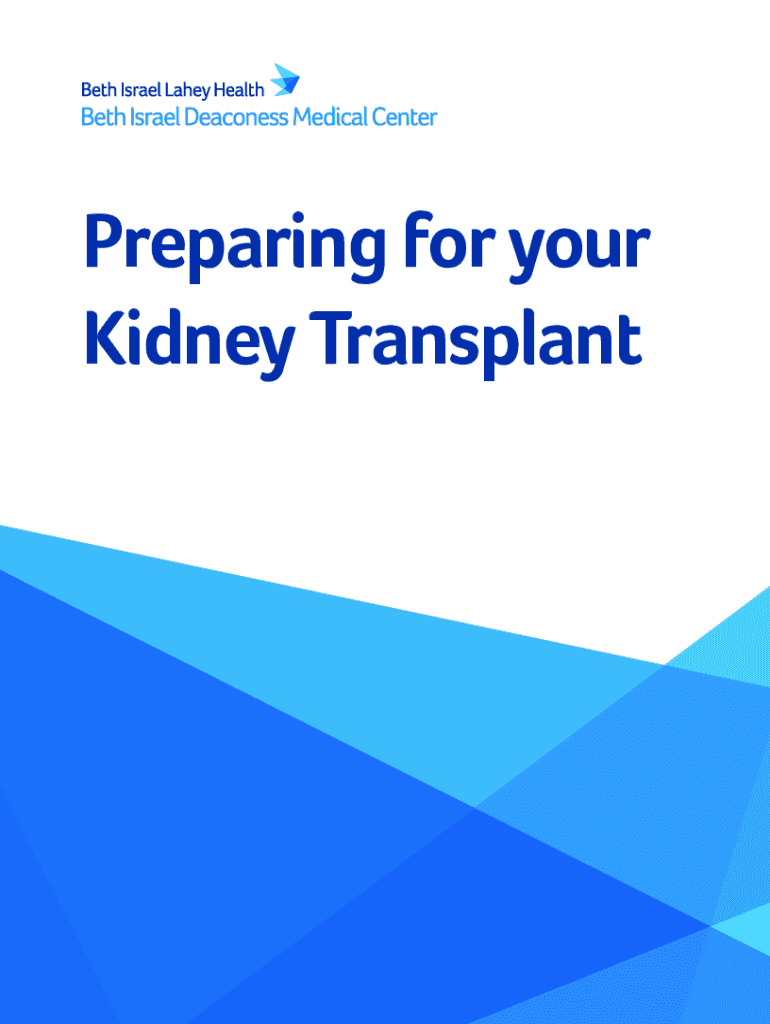 Beth Israel Lahey Health
Beth Israel Deaconess Medical Center

Preparing for your Kidney Transplant